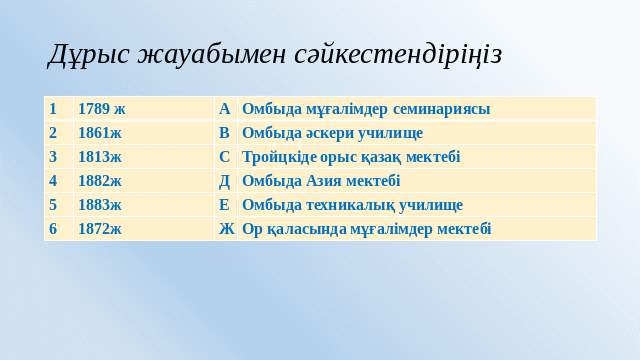 Дұрыс жауабымен сәйкестендіріңіз

| 1 | 1789 ж | А | Омбыда мұғалімдер семинариясы |
|---|---|---|---|
| 2 | 1861ж | В | Омбыда әскери училище |
| 3 | 1813ж | С | Тройцкіде орыс қазақ мектебі |
| 4 | 1882ж | Д | Омбыда Азия мектебі |
| 5 | 1883ж | Е | Омбыда техникалық училище |
| 6 | 1872ж | Ж | Ор қаласында мұғалімдер мектебі |